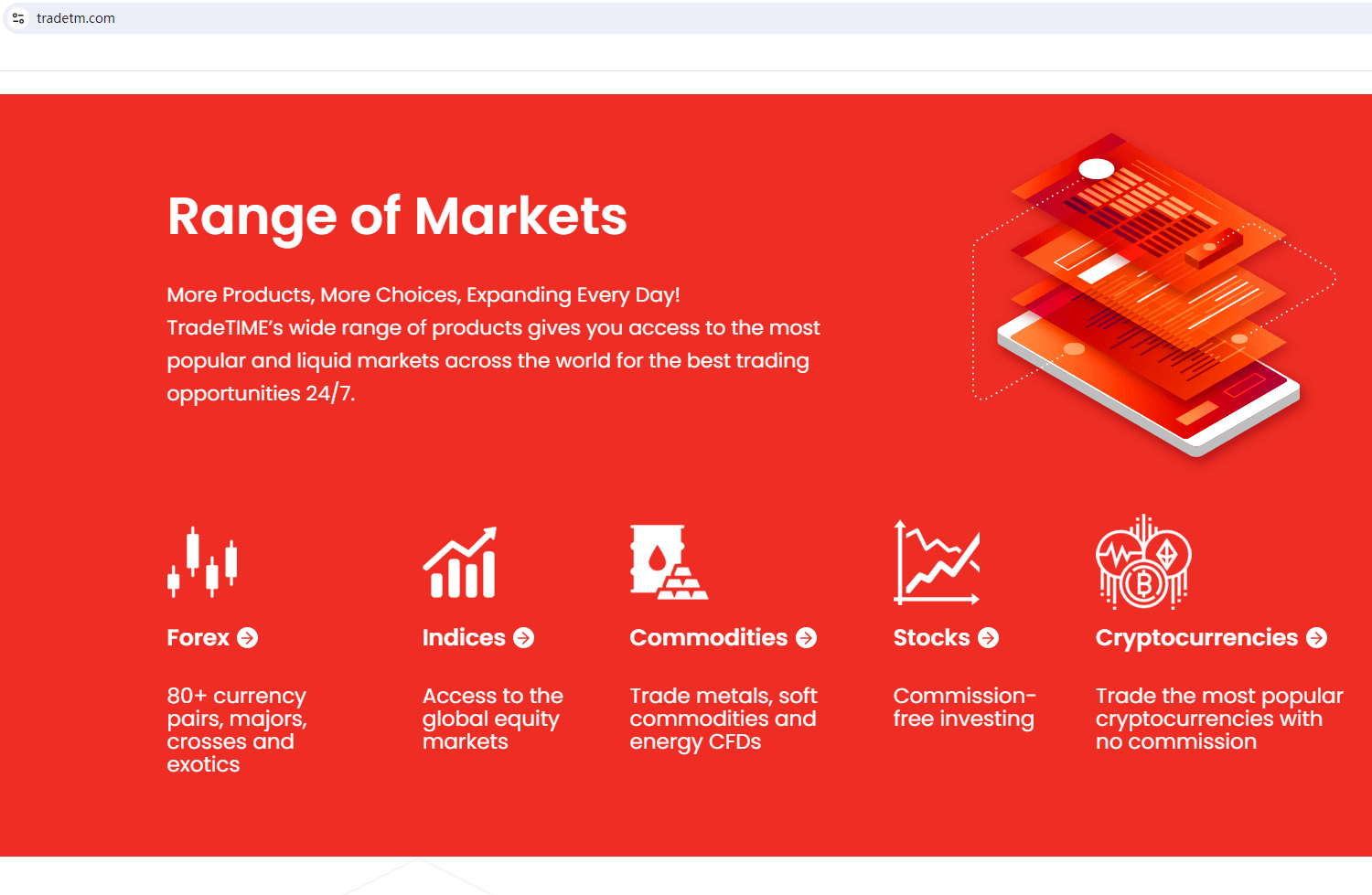 tradetm.com

Range of Markets

More Products, More Choices, Expanding Every Day!
TradeTIME's wide range of products gives you access to the most popular and liquid markets across the world for the best trading opportunities 24/7.

Forex

80+ currency pairs, majors, crosses and exotics

Indices

Access to the global equity markets

Commodities

Trade metals, soft commodities and energy CFDs

Stocks

Commission-free investing

Cryptocurrencies

Trade the most popular cryptocurrencies with no commission